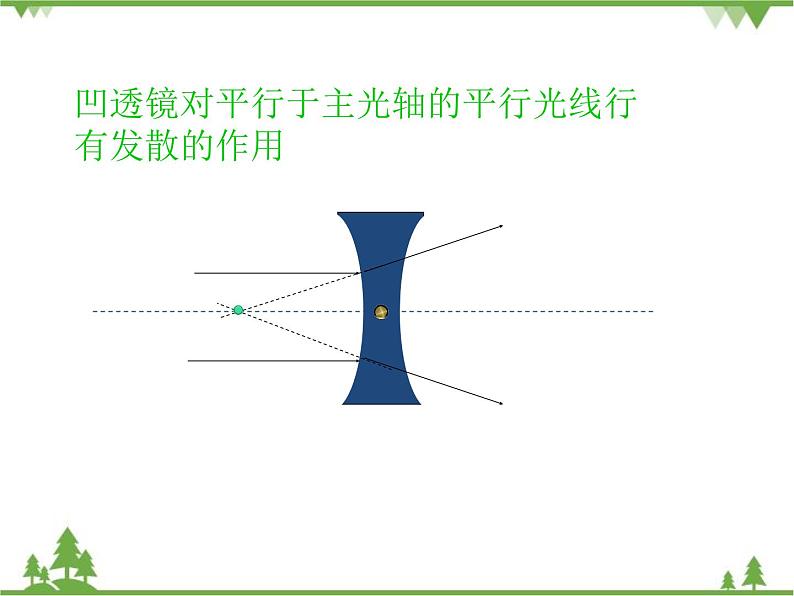 凹透镜对平行于主光轴的平行光线行有发散的作用